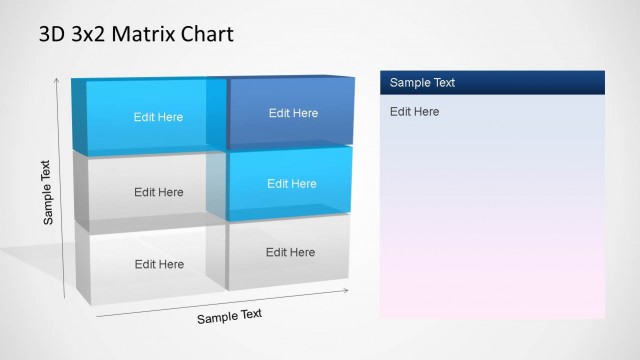 3D 3x2 Matrix Chart

Sample Text

Edit Here

Edit Here

Edit Here

Edit Here

Edit Here

Edit Here

Sample Text

Sample Text

Edit Here